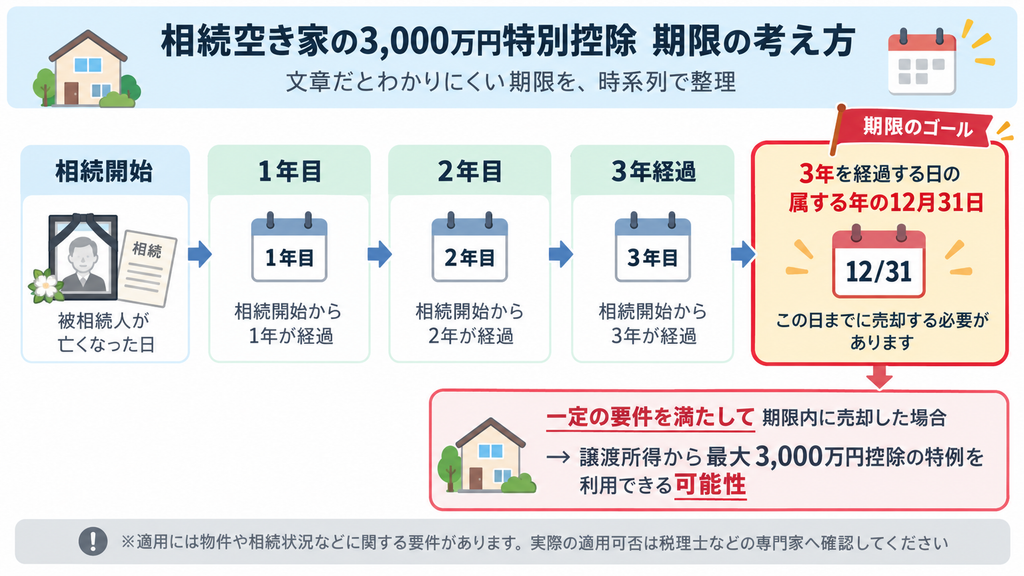 相続空き家の3,000万円特別控除 期限の考え方

文章だとわかりにくい期限を、時系列で整理

相続開始

相続

被相続人が亡くなった日

1年目

1年目

相続開始から1年が経過

2年目

2年目

相続開始から2年が経過

3年経過

3年目

相続開始から3年が経過

期限のゴール

3年を経過する日の属する年の12月31日

12/31

この日までに売却する必要があります

一定の要件を満たして 期限内に売却した場合

→ 譲渡所得から最大3,000万円控除の特例を利用できる可能性

※適用には物件や相続状況などに関する要件があります。実際の適用可否は税理士などの専門家へ確認してください